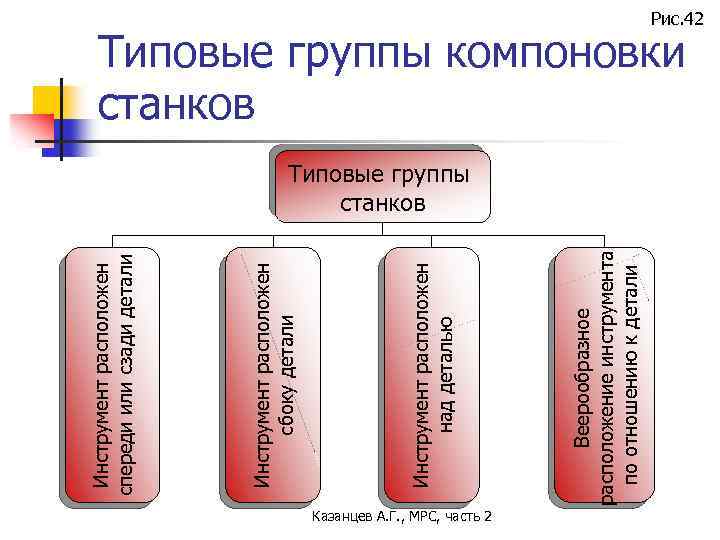 Рис.42

Типовые группы компоновки станков

Типовые группы станков

Инструмент расположен спереди или сзади детали

Инструмент расположен сбоку детали

Инструмент расположен над деталью

Веерообразное расположение инструмента по отношению к детали

Казанцев А.Г., МРС, часть 2